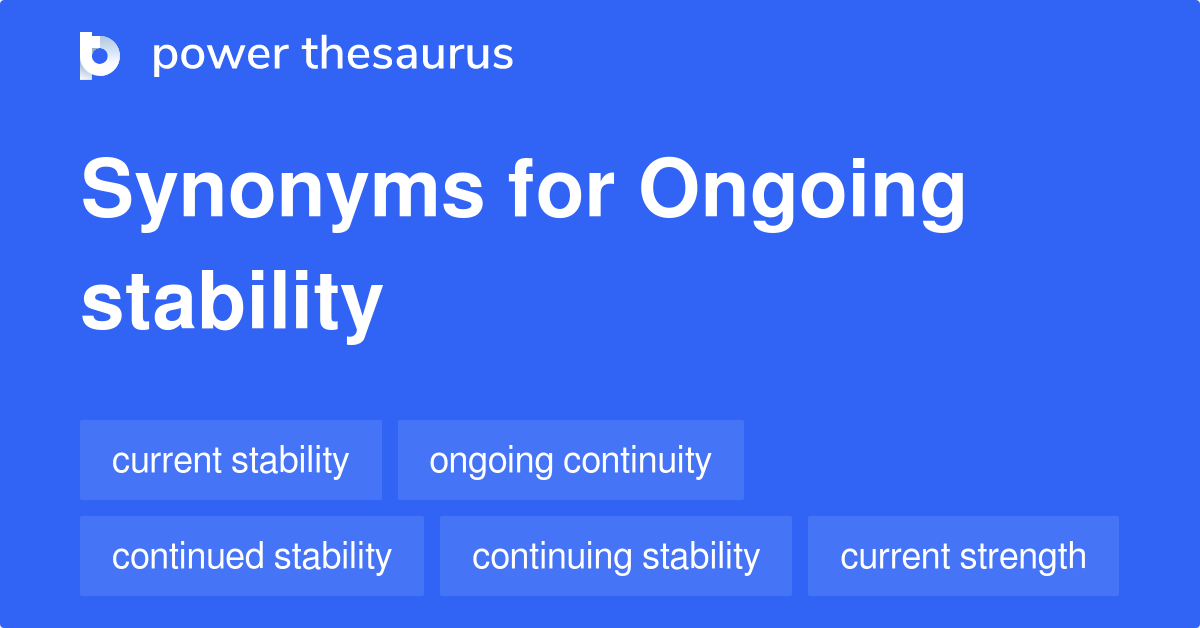 power thesaurus

Synonyms for Ongoing stability

current stability

ongoing continuity

continued stability

continuing stability

current strength